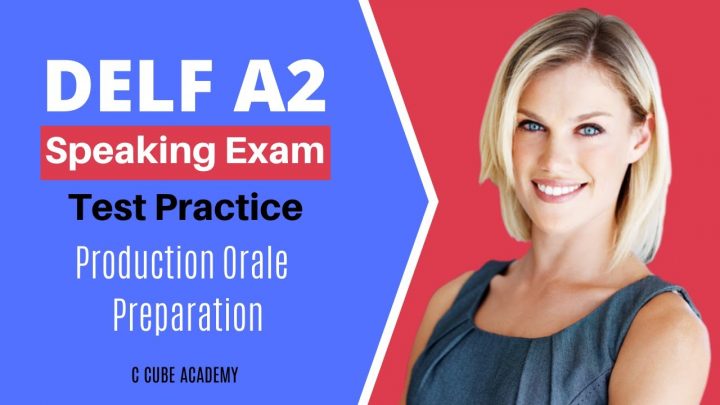 DELF A2

Speaking Exam

Test Practice

Production Orale Preparation

C CUBE ACADEMY